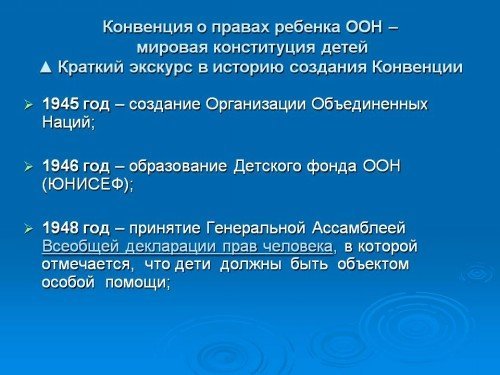 Конвенция о правах ребенка ООН –
мировая конституция детей
▲ Краткий экскурс в историю создания Конвенции

➢ 1945 год – создание Организации Объединенных Наций;

➢ 1946 год – образование Детского фонда ООН (ЮНИСЕФ);

➢ 1948 год – принятие Генеральной Ассамблеей Всеобщей декларации прав человека, в которой отмечается, что дети должны быть объектом особой помощи;